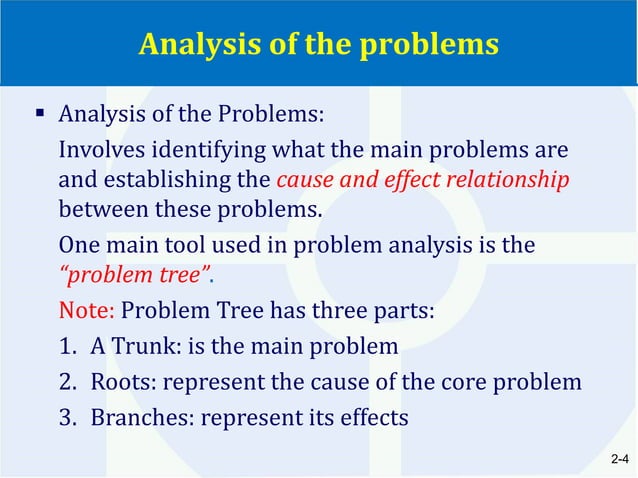 Analysis of the problems

▪ Analysis of the Problems:

Involves identifying what the main problems are and establishing the cause and effect relationship between these problems.

One main tool used in problem analysis is the "problem tree".

Note: Problem Tree has three parts:

1. A Trunk: is the main problem
2. Roots: represent the cause of the core problem
3. Branches: represent its effects

2-4